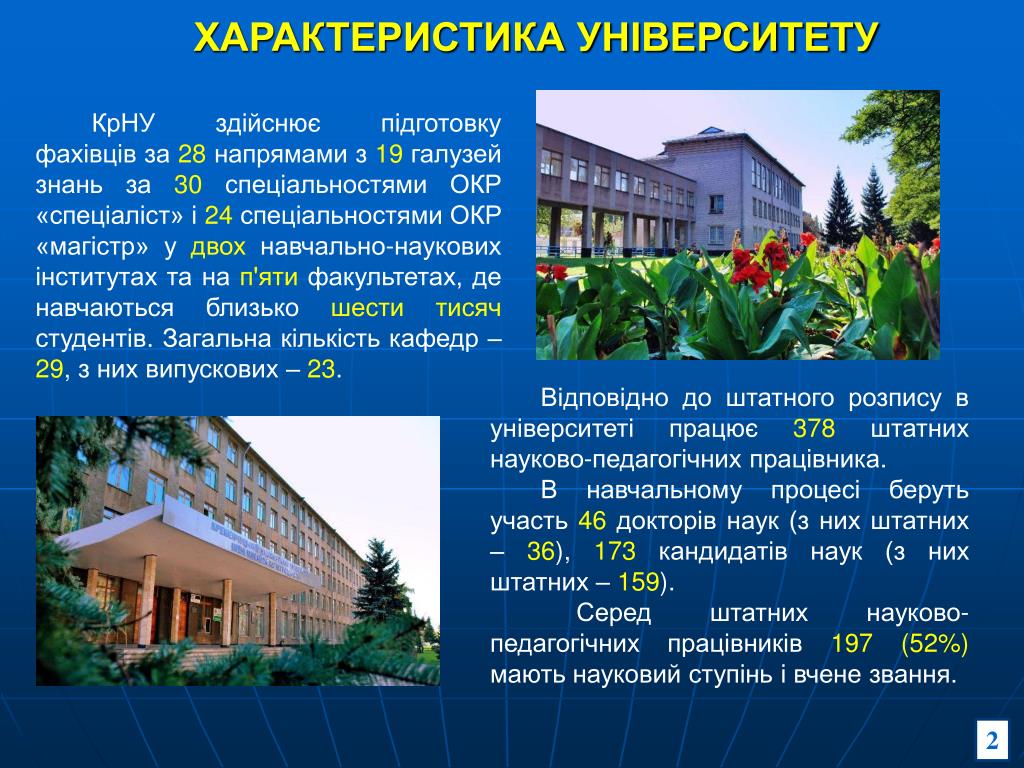 ХАРАКТЕРИСТИКА УНІВЕРСИТЕТУ

КрНУ здійснює підготовку фахівців за 28 напрямами з 19 галузей знань за 30 спеціальностями ОКР «спеціаліст» і 24 спеціальностями ОКР «магістр» у двох навчально-наукових інститутах та на п'яти факультетах, де навчаються близько шести тисяч студентів. Загальна кількість кафедр – 29, з них випускових – 23.

Відповідно до штатного розпису в університеті працює 378 штатних науково-педагогічних працівника.

В навчальному процесі беруть участь 46 докторів наук (з них штатних – 36), 173 кандидатів наук (з них штатних – 159).

Серед штатних науково-педагогічних працівників 197 (52%) мають науковий ступінь і вчене звання.

2